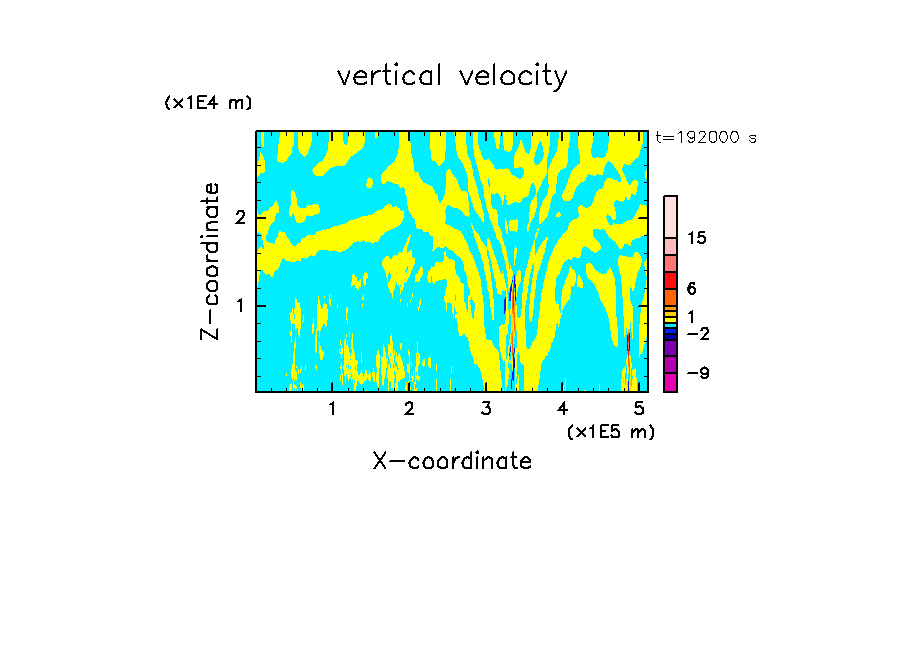 vertical velocity

(x1E4 m)

t=192000 s

Z-coordinate

2

1

15

6

1

−2

−9

1 2 3 4 5

(x1E5 m)

X-coordinate